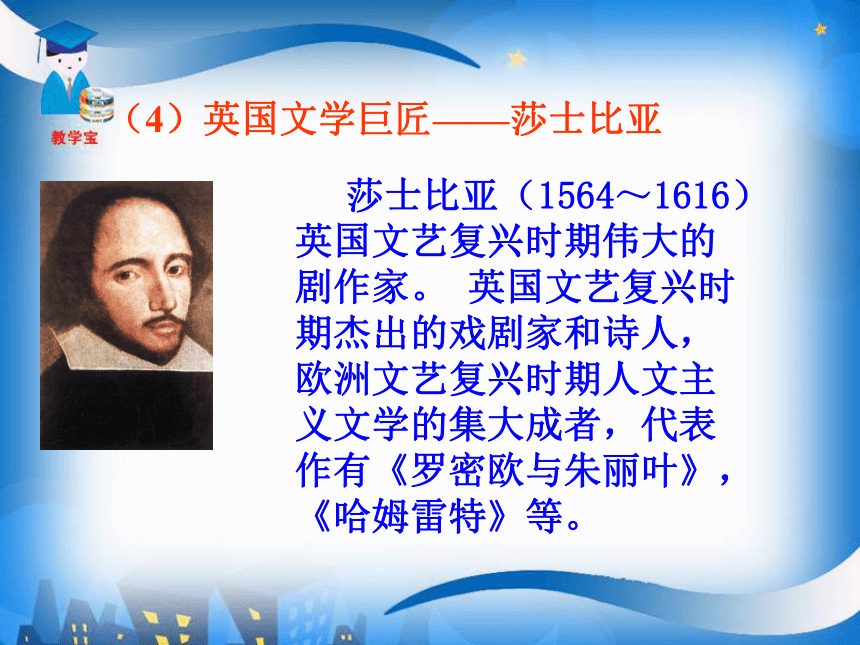 教学宝

（4）英国文学巨匠——莎士比亚

莎士比亚（1564～1616）英国文艺复兴时期伟大的剧作家。 英国文艺复兴时期杰出的戏剧家和诗人，欧洲文艺复兴时期人文主义文学的集大成者，代表作有《罗密欧与朱丽叶》，《哈姆雷特》等。